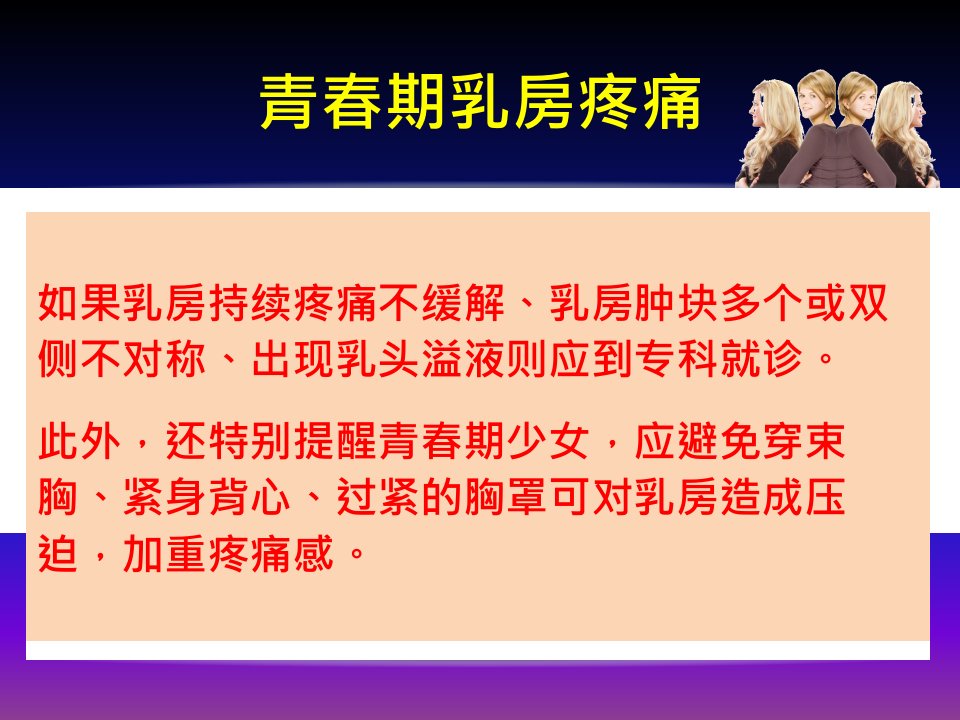 青春期乳房疼痛

如果乳房持续疼痛不缓解、乳房肿块多个或双侧不对称、出现乳头溢液则应到专科就诊。

此外，还特别提醒青春期少女，应避免穿束胸、紧身背心、过紧的胸罩可对乳房造成压迫，加重疼痛感。